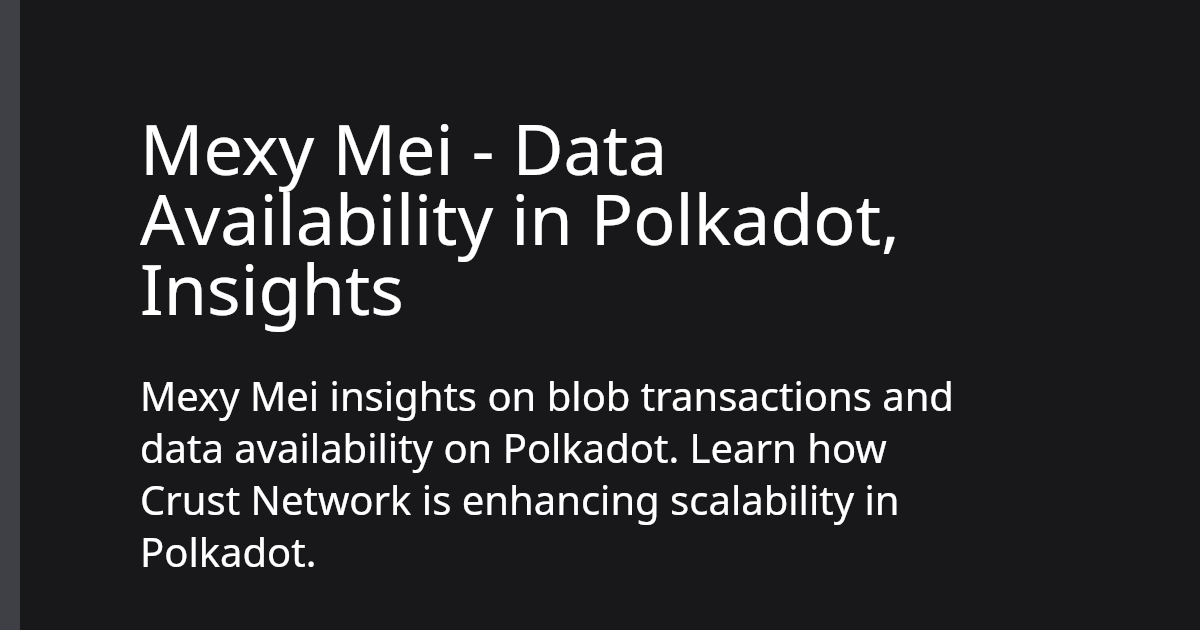 Mexy Mei - Data Availability in Polkadot, Insights

Mexy Mei insights on blob transactions and data availability on Polkadot. Learn how Crust Network is enhancing scalability in Polkadot.